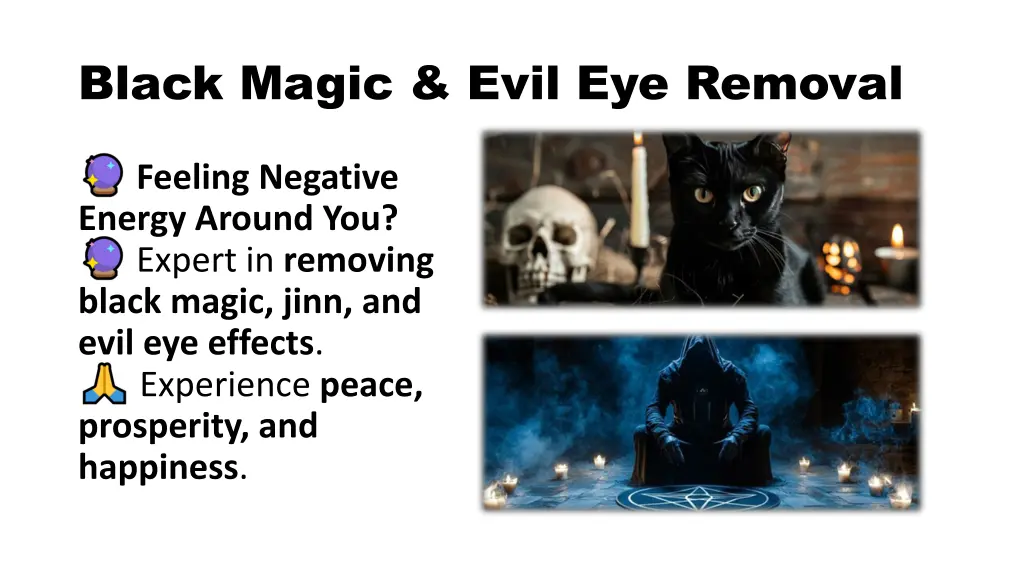 Black Magic & Evil Eye Removal

🔮 Feeling Negative Energy Around You?
🔮 Expert in removing black magic, jinn, and evil eye effects.
🙏 Experience peace, prosperity, and happiness.